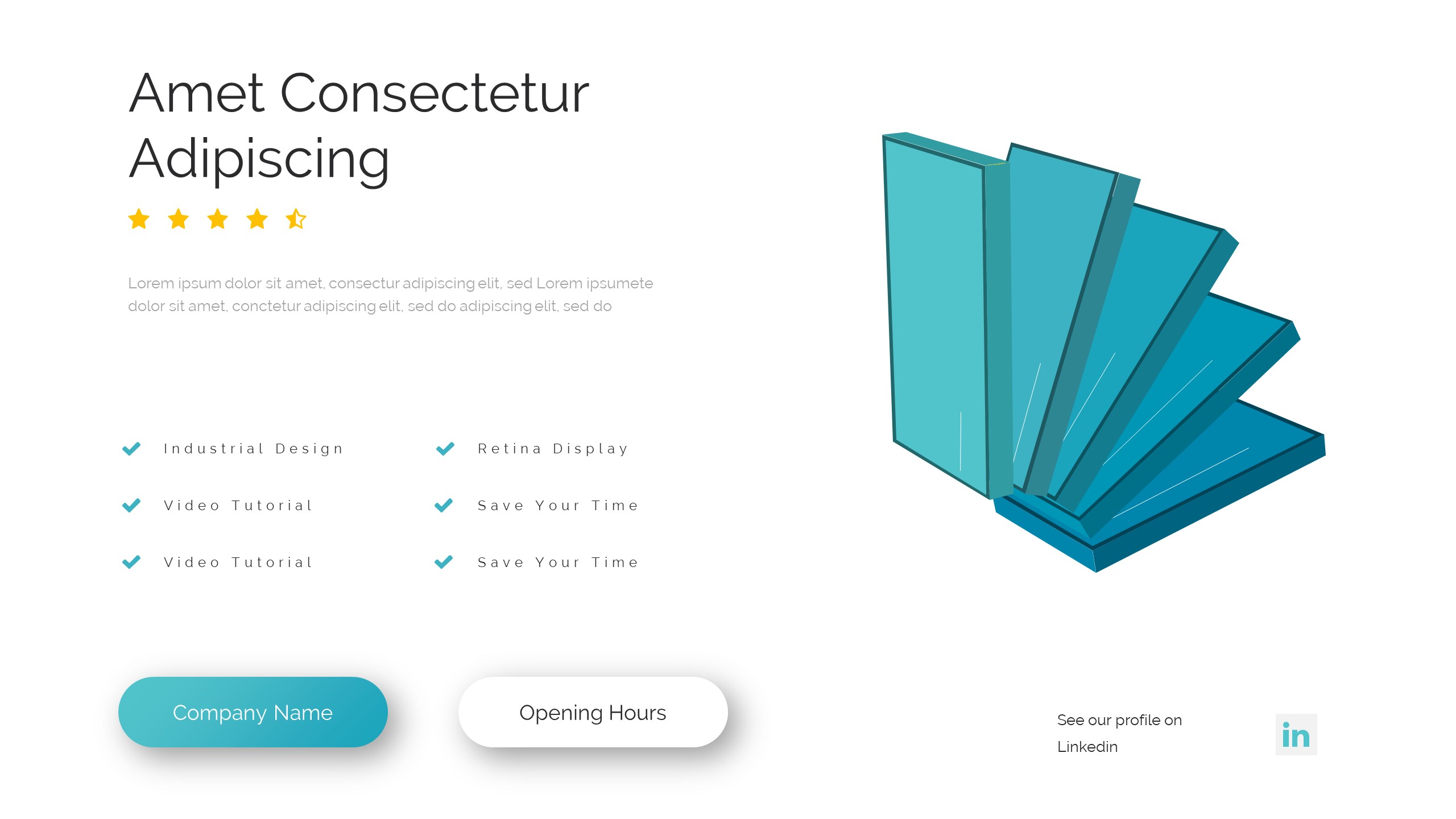 Amet Consectetur Adipiscing

Lorem ipsum dolor sit amet, consectur adipiscing elit, sed Lorem ipsumete dolor sit amet, conctetur adipiscing elit, sed do adipiscing elit, sed do

Industrial Design

Video Tutorial

Video Tutorial

Retina Display

Save Your Time

Save Your Time

Company Name

Opening Hours

See our profile on Linkedin

in